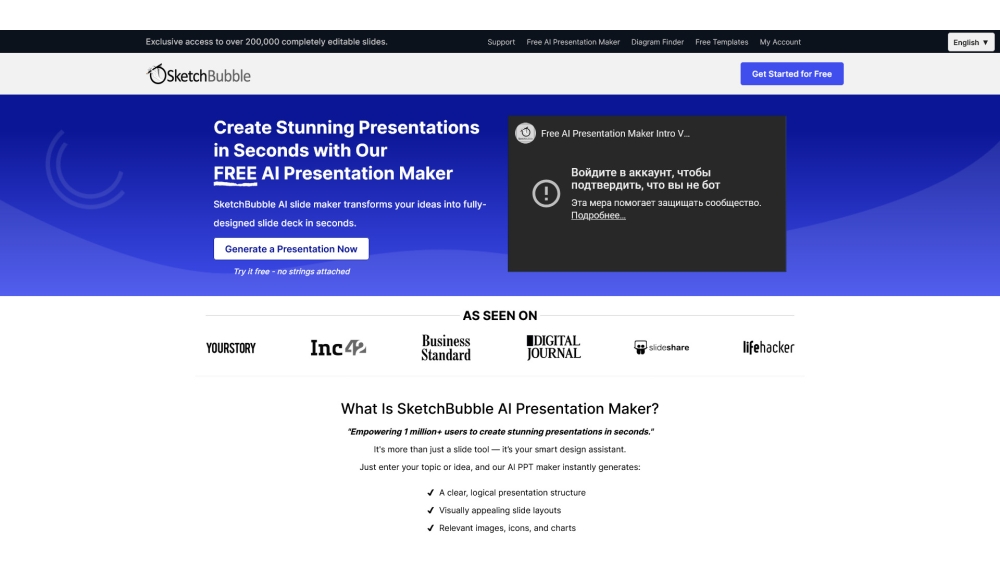 Exclusive access to over 200,000 completely editable slides.

Support Free AI Presentation Maker Diagram Finder Free Templates My Account

English

SketchBubble

Get Started for Free

Create Stunning Presentations in Seconds with Our FREE AI Presentation Maker

SketchBubble AI slide maker transforms your ideas into fully-designed slide deck in seconds.

Generate a Presentation Now

Try it free - no strings attached

Free AI Presentation Maker Intro V...

Войдите в аккаунт, чтобы подтвердить, что вы не бот

Эта мера помогает защищать сообщество.

Подробнее...

AS SEEN ON

YOURSTORY

Inc42

Business Standard

DIGITAL JOURNAL

slideshare

lifehacker

What Is SketchBubble AI Presentation Maker?

"Empowering 1 million+ users to create stunning presentations in seconds."

It's more than just a slide tool — it's your smart design assistant.

Just enter your topic or idea, and our AI PPT maker instantly generates:

✓ A clear, logical presentation structure

✓ Visually appealing slide layouts

✓ Relevant images, icons, and charts